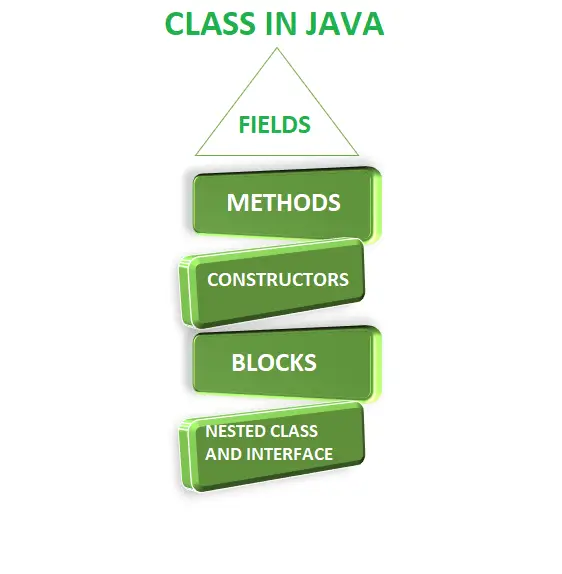 CLASS IN JAVA

FIELDS

METHODS

CONSTRUCTORS

BLOCKS

NESTED CLASS AND INTERFACE